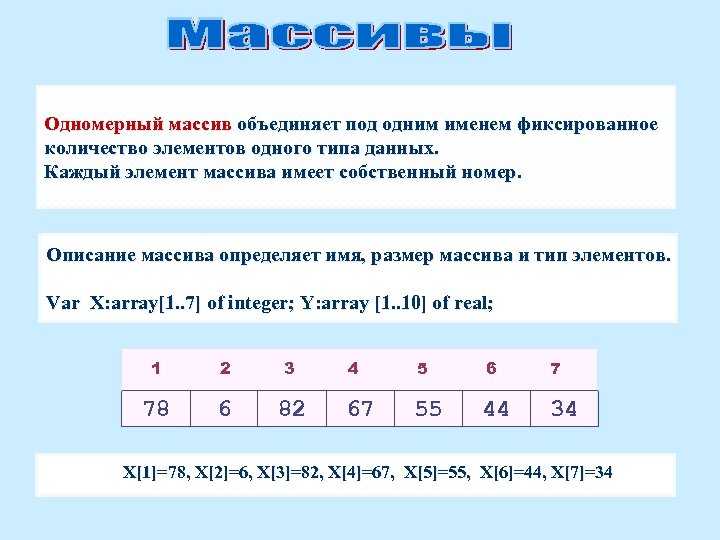 Массивы

Одномерный массив объединяет под одним именем фиксированное количество элементов одного типа данных.
Каждый элемент массива имеет собственный номер.

Описание массива определяет имя, размер массива и тип элементов.

Var X:array[1..7] of integer; Y:array [1..10] of real;

| 1 | 2 | 3 | 4 | 5 | 6 | 7 |
|---|---|---|---|---|---|---|
| 78 | 6 | 82 | 67 | 55 | 44 | 34 |

X[1]=78, X[2]=6, X[3]=82, X[4]=67, X[5]=55, X[6]=44, X[7]=34